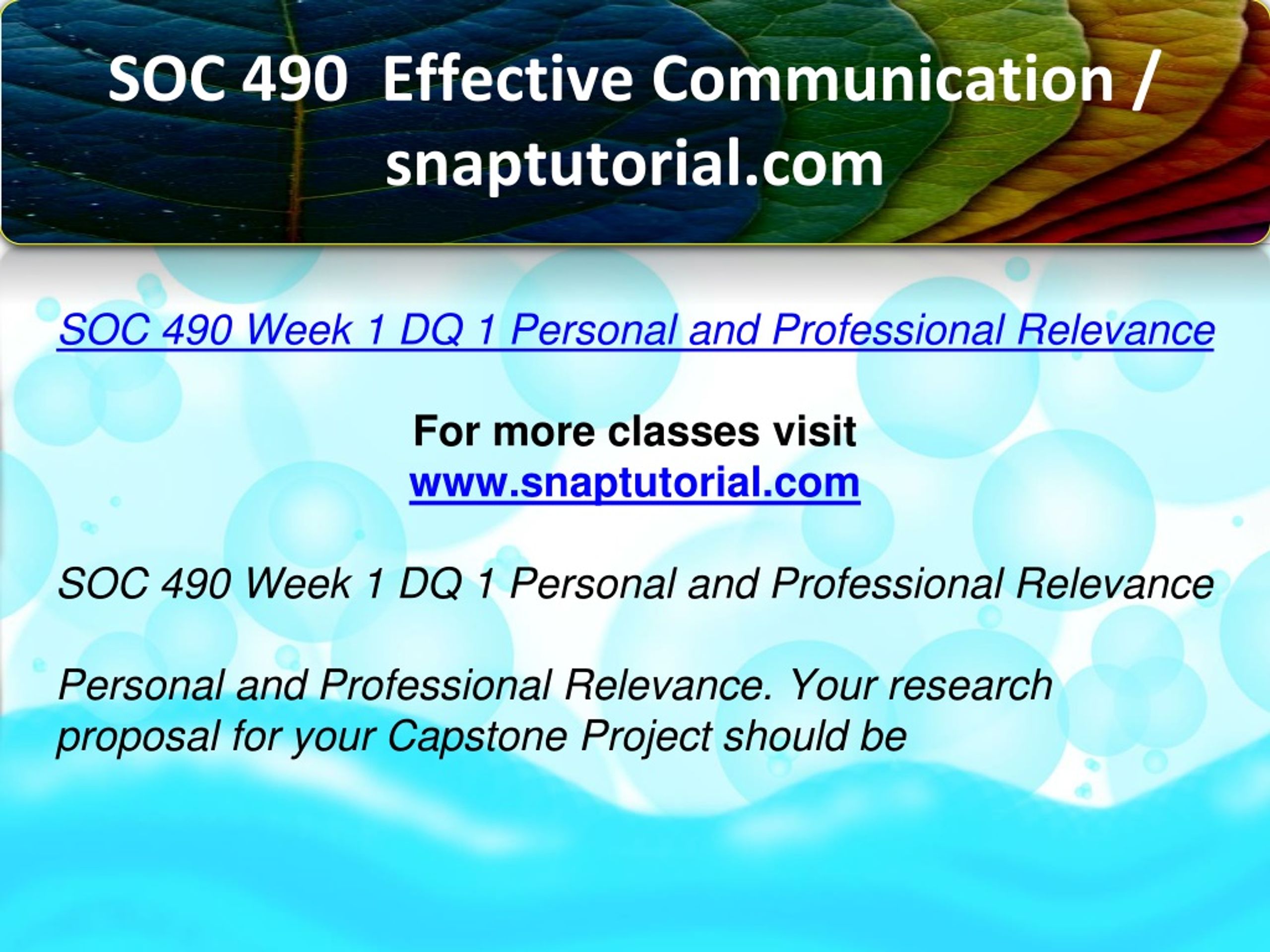 SOC 490  Effective Communication / snaptutorial.com

SOC 490 Week 1 DQ 1 Personal and Professional Relevance

For more classes visit
www.snaptutorial.com

SOC 490 Week 1 DQ 1 Personal and Professional Relevance

Personal and Professional Relevance. Your research proposal for your Capstone Project should be